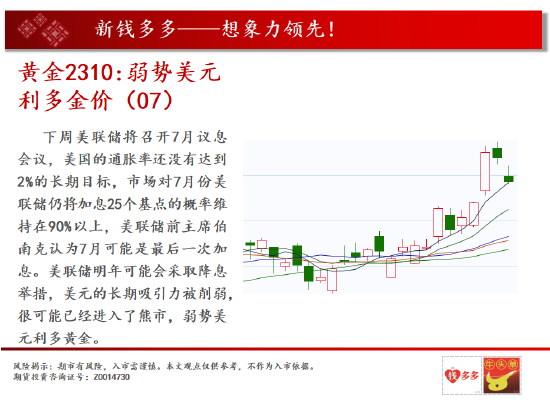 新钱多多——想象力领先！

黄金2310：弱势美元利多金价（07）

下周美联储将召开7月议息会议，美国的通胀率还没有达到2%的长期目标，市场对7月份美联储仍将加息25个基点的概率维持在90%以上，美联储前主席伯南克认为7月可能是最后一次加息。美联储明年可能会采取降息举措，美元的长期吸引力被削弱，很可能已经进入了熊市，弱势美元利多黄金。

风险揭示：期市有风险，入市需谨慎。本文观点仅供参考，不作为入市依据。
期货投资咨询证号：Z0014730

钱多多

牛头单